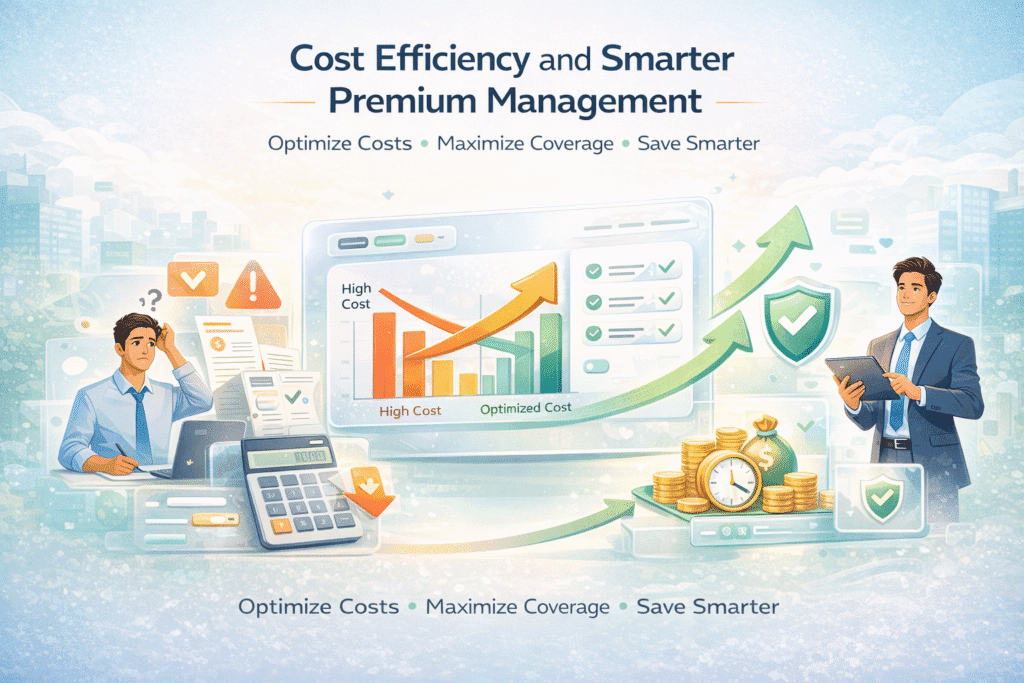 Cost Efficiency and Smarter Premium Management

Optimize Costs • Maximize Coverage • Save Smarter

High Cost

High Cost

Optimized Cost

Optimize Costs • Maximize Coverage • Save Smarter